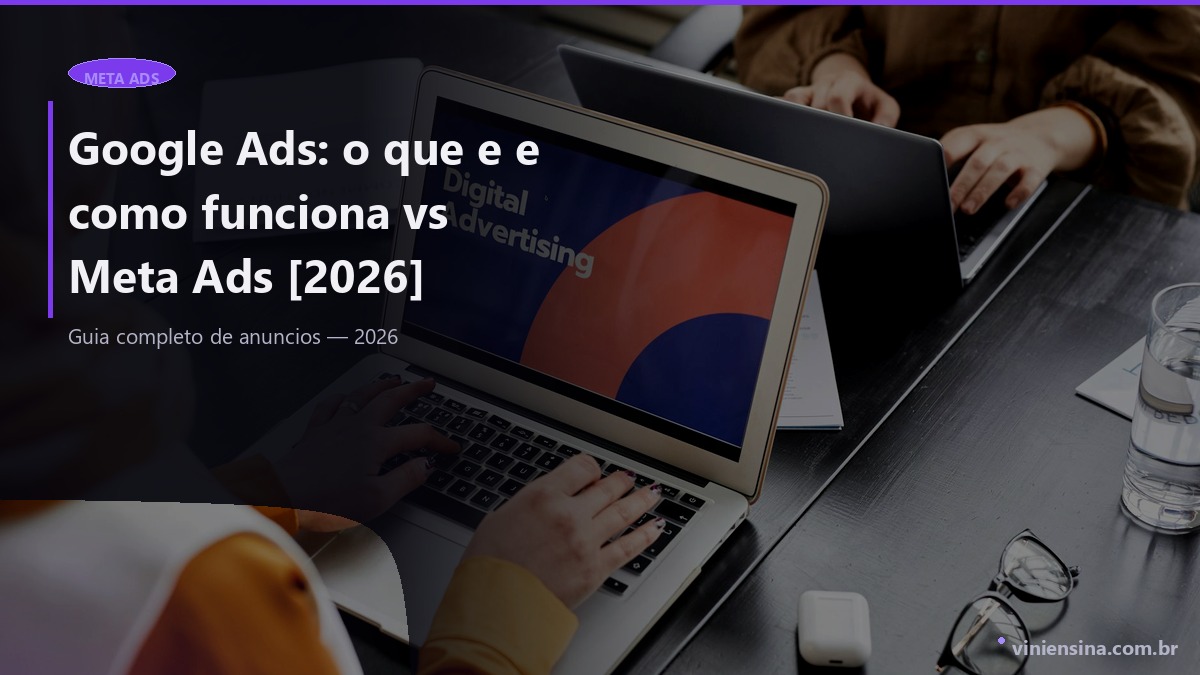 META ADS

Google Ads: o que e e como funciona vs Meta Ads [2026]

Guia completo de anuncios — 2026

Digital Advertising

viniensina.com.br